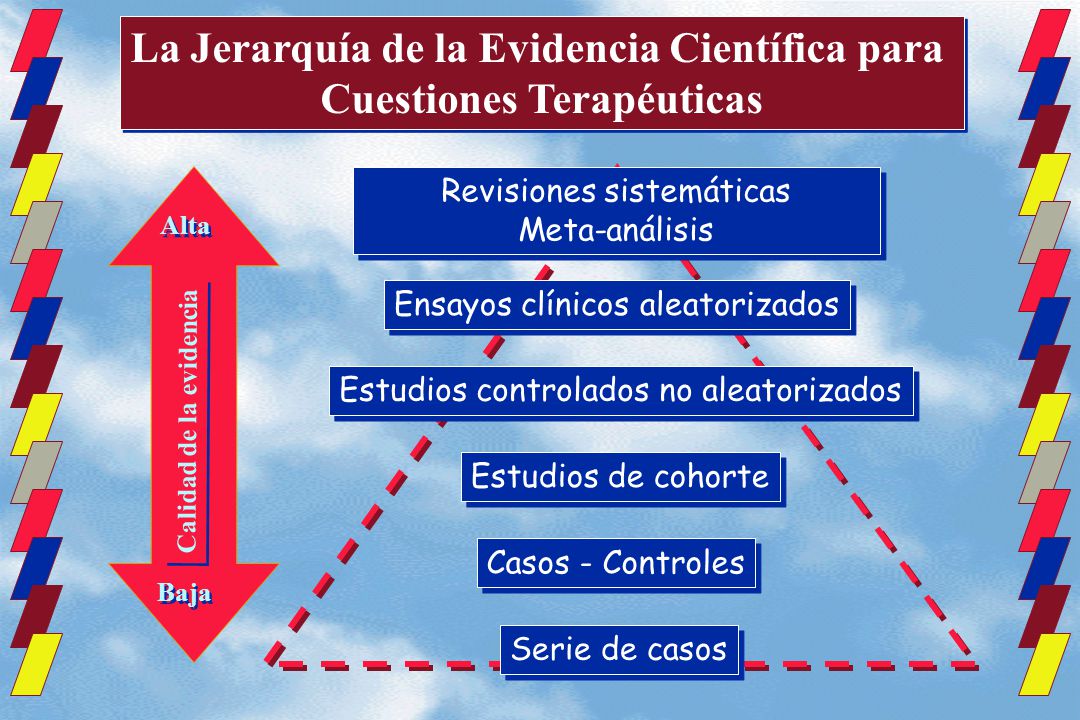 La Jerarquía de la Evidencia Científica para Cuestiones Terapéuticas

Alta

Calidad de la evidencia

Baja

Revisiones sistemáticas
Meta-análisis

Ensayos clínicos aleatorizados

Estudios controlados no aleatorizados

Estudios de cohorte

Casos - Controles

Serie de casos